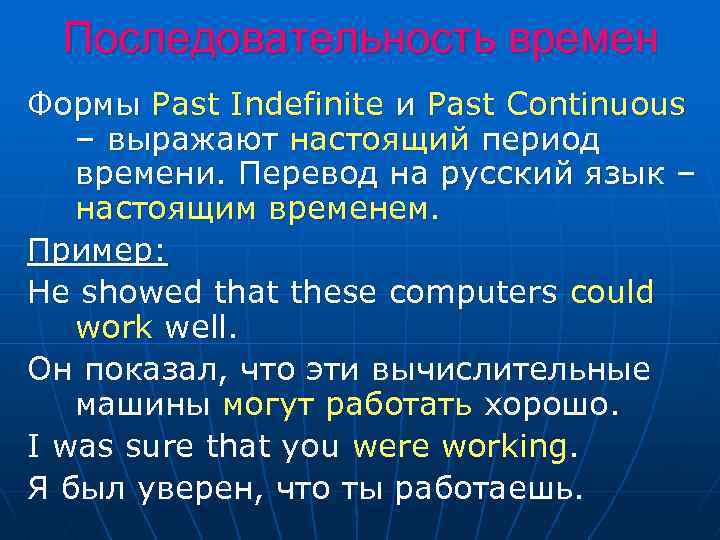 Последовательность времен

Формы Past Indefinite и Past Continuous – выражают настоящий период времени. Перевод на русский язык – настоящим временем.

Пример:

He showed that these computers could work well.

Он показал, что эти вычислительные машины могут работать хорошо.

I was sure that you were working.

Я был уверен, что ты работаешь.